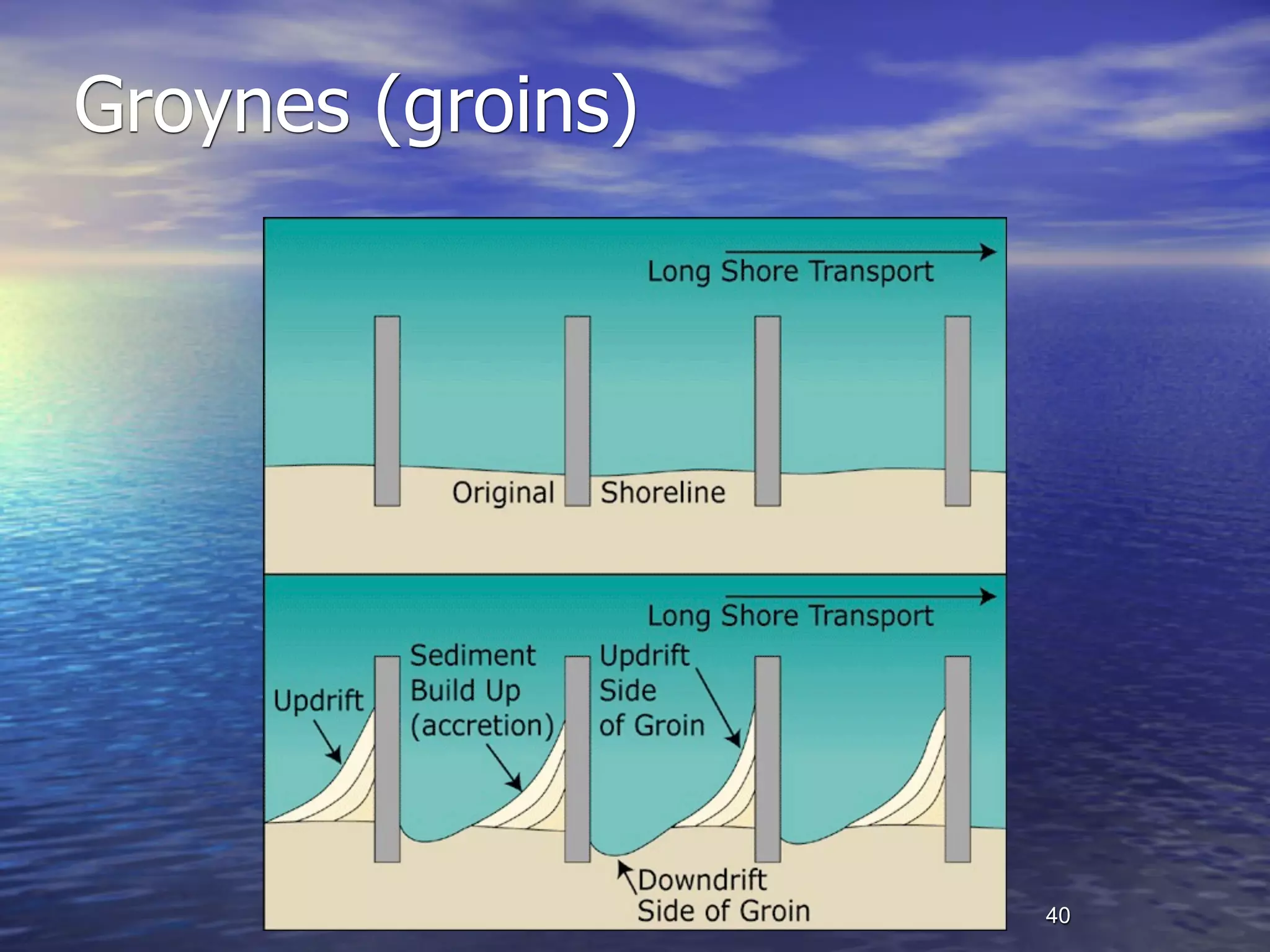 Groynes (groins)

Long Shore Transport

Original Shoreline

Long Shore Transport

Updrift

Sediment Build Up (accretion)

Updrift Side of Groin

Downdrift Side of Groin

40